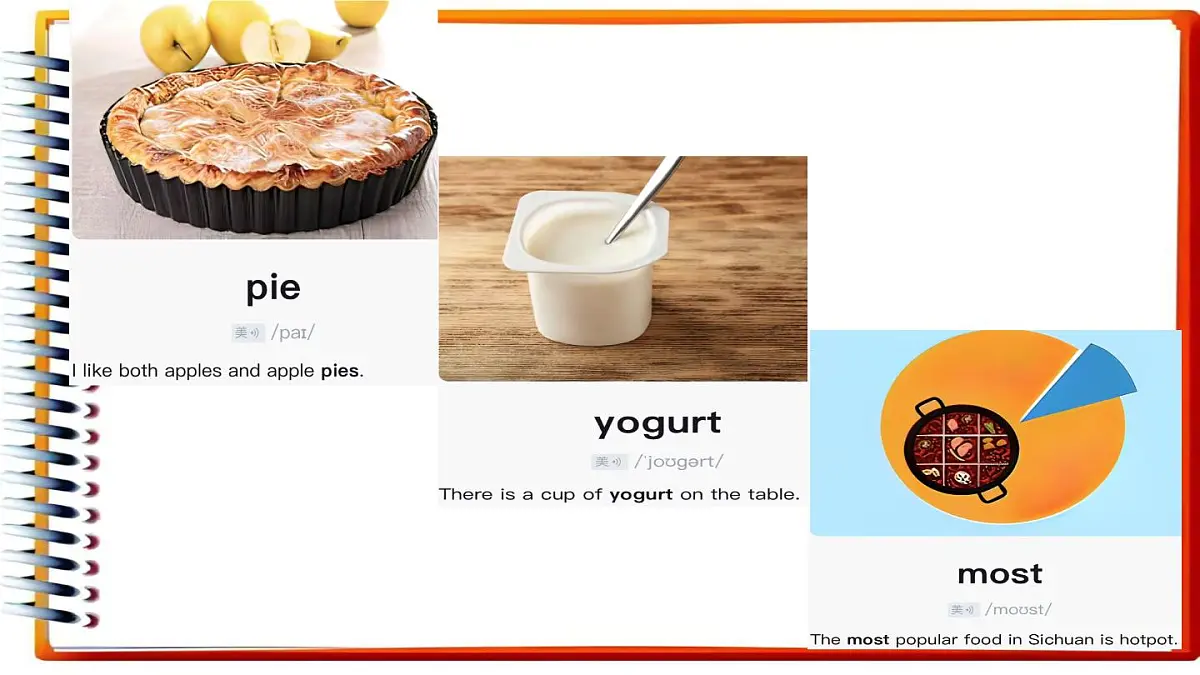 pie

美 /paɪ/

I like both apples and apple **pies**.

yogurt

美 /ˈjoʊɡərt/

There is a cup of **yogurt** on the table.

most

美 /moʊst/

The **most** popular food in Sichuan is hotpot.